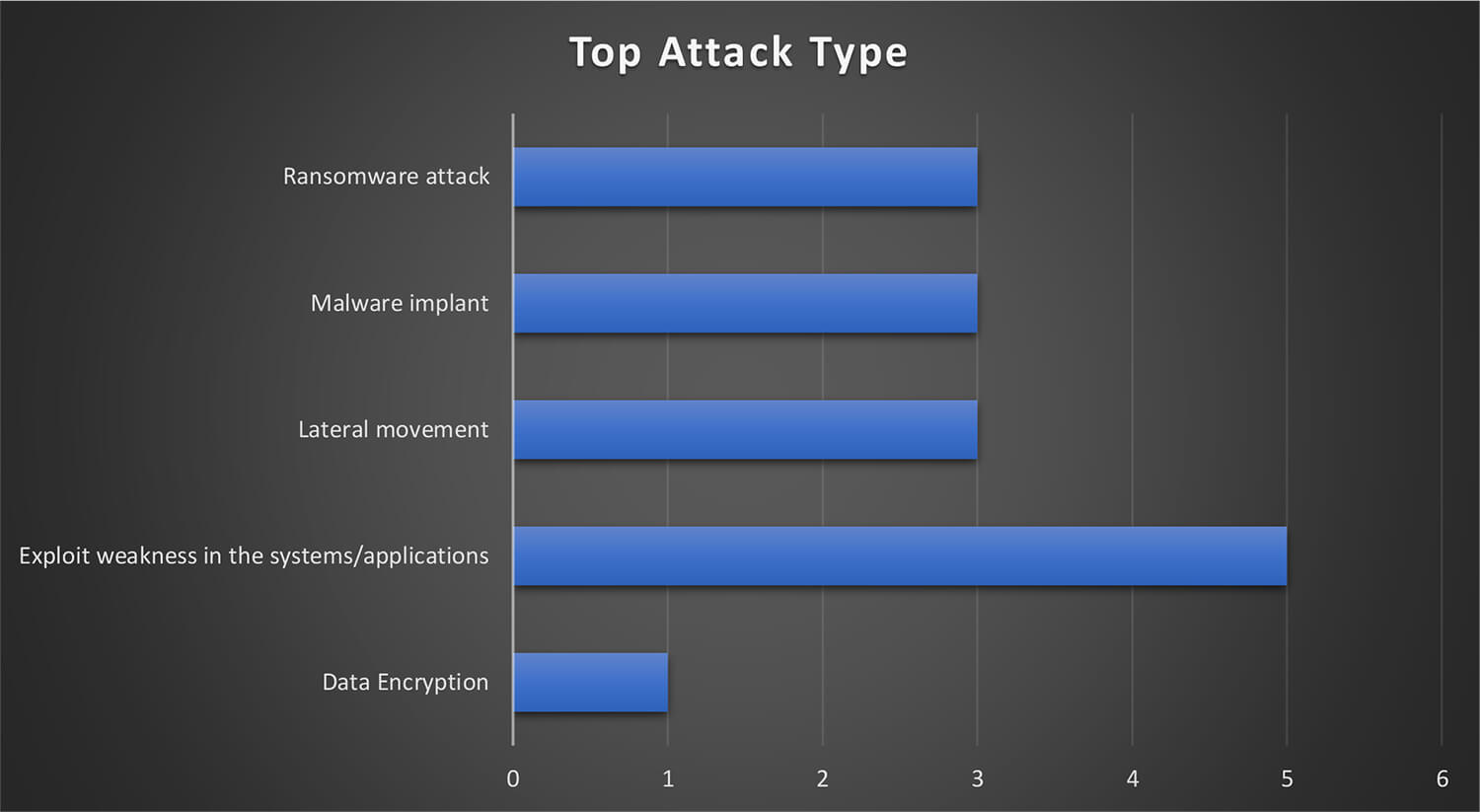 Top Attack Type

Ransomware attack

Malware implant

Lateral movement

Exploit weakness in the systems/applications

Data Encryption

0 1 2 3 4 5 6